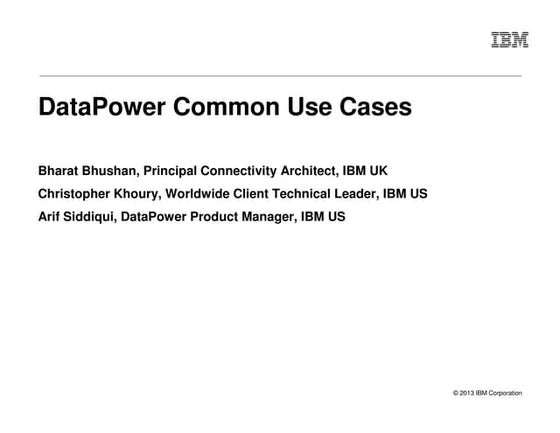 IBM

DataPower Common Use Cases

Bharat Bhushan, Principal Connectivity Architect, IBM UK

Christopher Khoury, Worldwide Client Technical Leader, IBM US

Arif Siddiqui, DataPower Product Manager, IBM US

© 2013 IBM Corporation